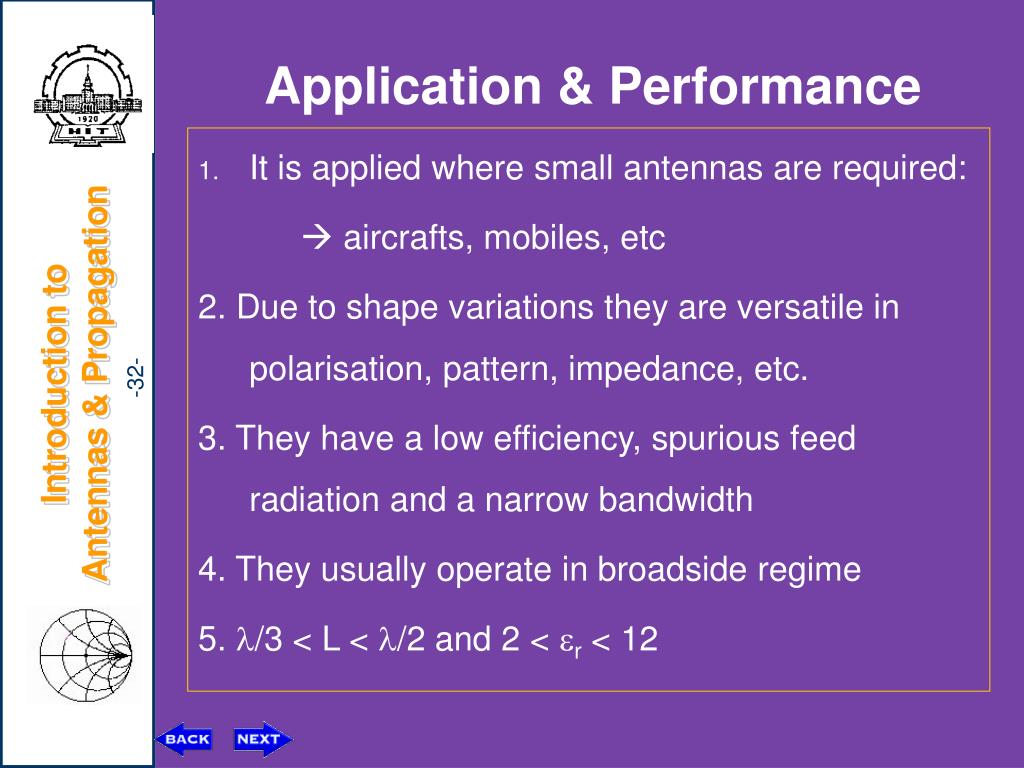 1920
HIT

Introduction to Antennas & Propagation

-32-

Application & Performance

1. It is applied where small antennas are required:

→ aircrafts, mobiles, etc

2. Due to shape variations they are versatile in polarisation, pattern, impedance, etc.

3. They have a low efficiency, spurious feed radiation and a narrow bandwidth

4. They usually operate in broadside regime

5. $\lambda/3 < L < \lambda/2$ and $2 < \varepsilon_r < 12$

BACK NEXT